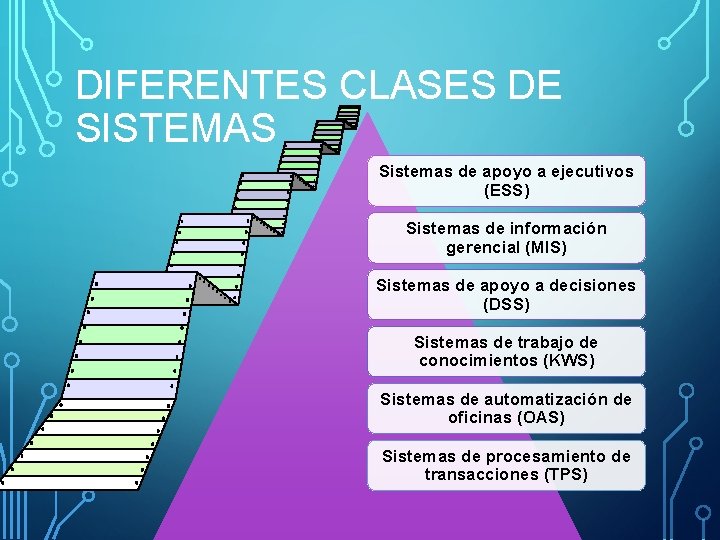 DIFERENTES CLASES DE SISTEMAS

Sistemas de apoyo a ejecutivos (ESS)

Sistemas de información gerencial (MIS)

Sistemas de apoyo a decisiones (DSS)

Sistemas de trabajo de conocimientos (KWS)

Sistemas de automatización de oficinas (OAS)

Sistemas de procesamiento de transacciones (TPS)